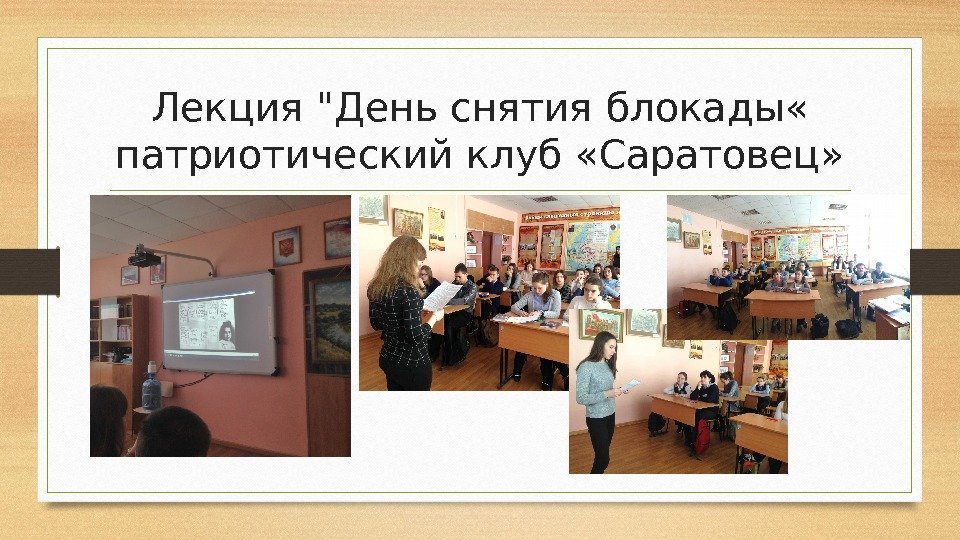 Лекция "День снятия блокады« патриотический клуб «Саратовец»